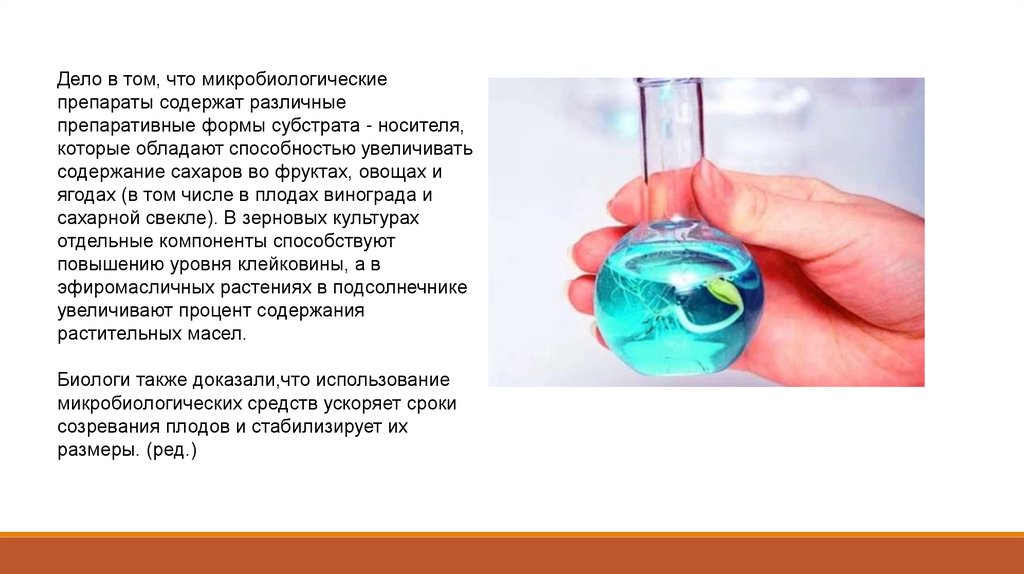 Дело в том, что микробиологические препараты содержат различные препаративные формы субстрата - носителя, которые обладают способностью увеличивать содержание сахаров во фруктах, овощах и ягодах (в том числе в плодах винограда и сахарной свекле). В зерновых культурах отдельные компоненты способствуют повышению уровня клейковины, а в эфиромасличных растениях в подсолнечнике увеличивают процент содержания растительных масел.

Биологи также доказали,что использование микробиологических средств ускоряет сроки созревания плодов и стабилизирует их размеры. (ред.)